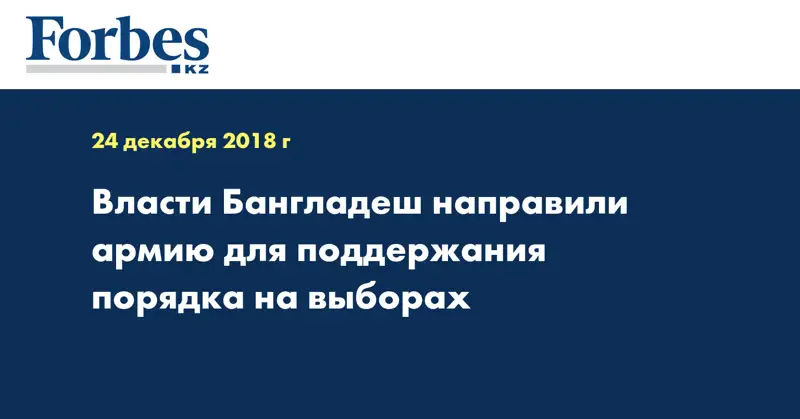 Forbes
KZ

24 декабря 2018 г

Власти Бангладеш направили армию для поддержания порядка на выборах